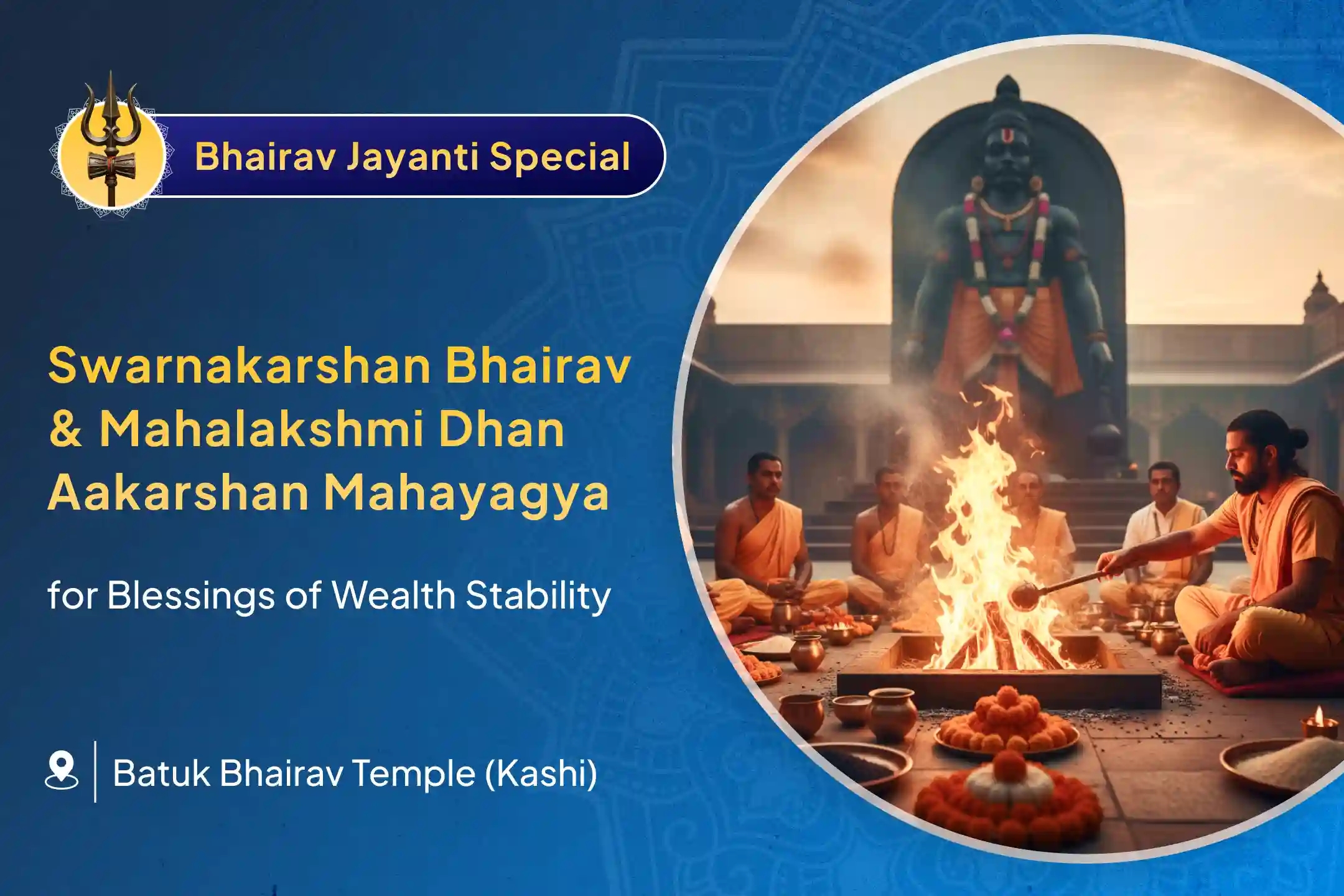 Bhairav Jayanti Special

Swarnakarshan Bhairav & Mahalakshmi Dhan Aakarshan Mahayagya

for Blessings of Wealth Stability

Batuk Bhairav Temple (Kashi)